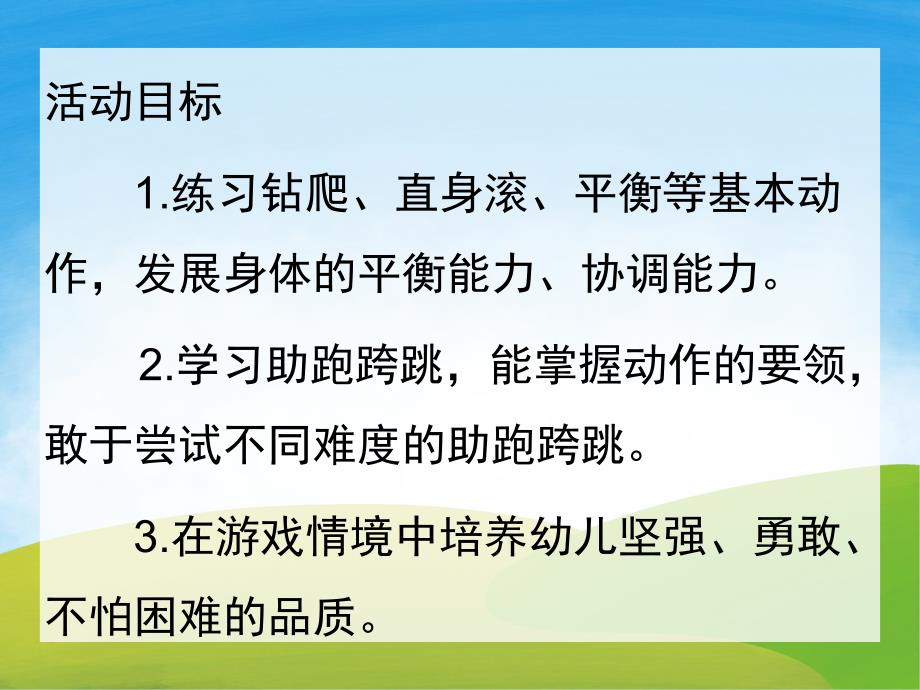 活动目标

1.练习钻爬、直身滚、平衡等基本动作，发展身体的平衡能力、协调能力。

2.学习助跑跨跳，能掌握动作的要领，敢于尝试不同难度的助跑跨跳。

3.在游戏情境中培养幼儿坚强、勇敢、不怕困难的品质。